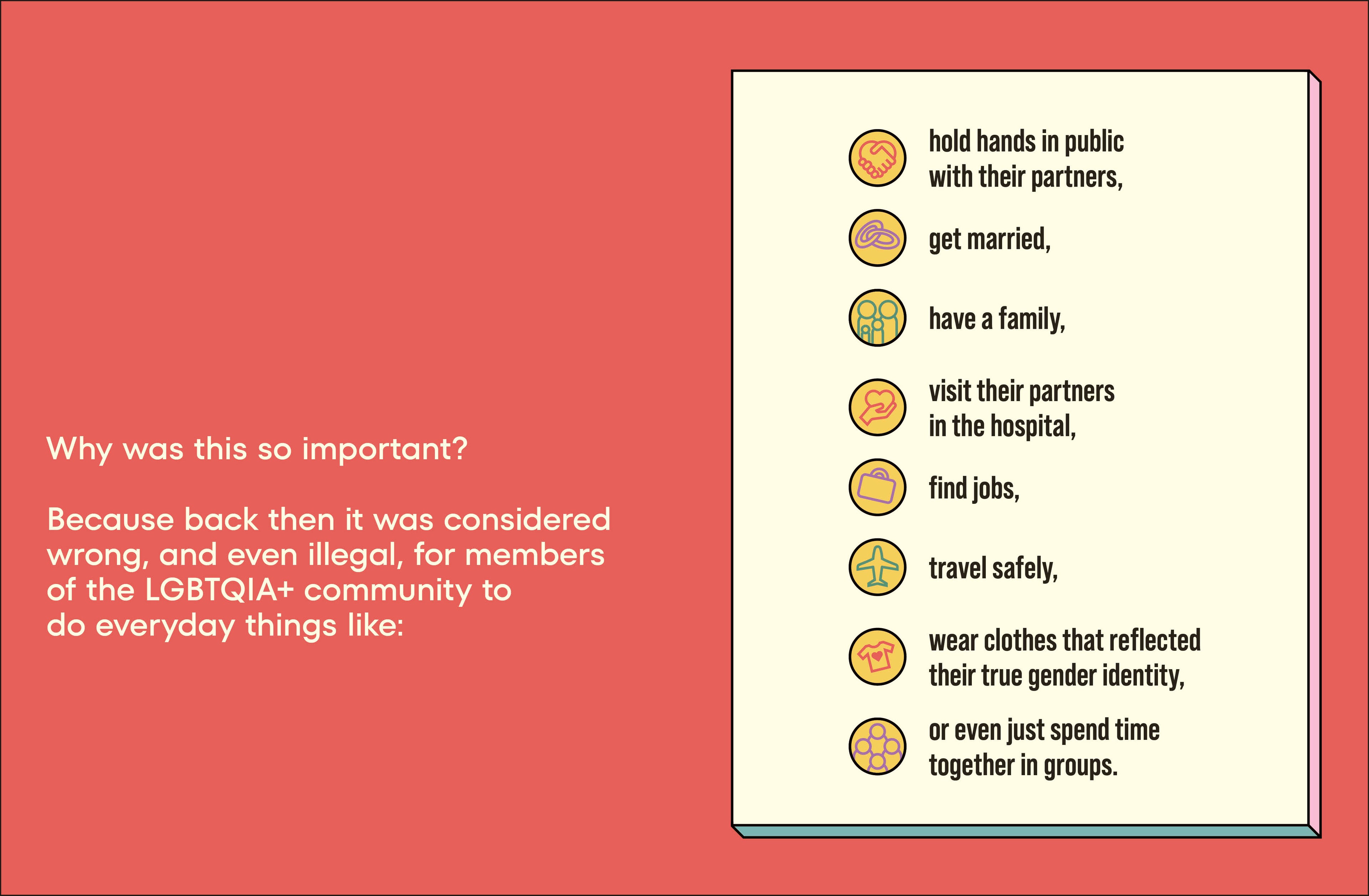 Why was this so important?

Because back then it was considered wrong, and even illegal, for members of the LGBTQIA+ community to do everyday things like:

hold hands in public with their partners,

get married,

have a family,

visit their partners in the hospital,

find jobs,

travel safely,

wear clothes that reflected their true gender identity,

or even just spend time together in groups.